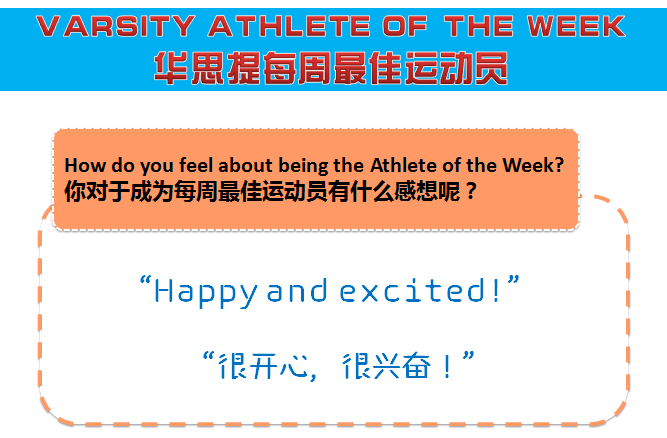 VARSITY ATHLETE OF THE WEEK
华思提每周最佳运动员

How do you feel about being the Athlete of the Week?
你对于成为每周最佳运动员有什么感想呢？

“Happy and excited!”

“很开心，很兴奋！”